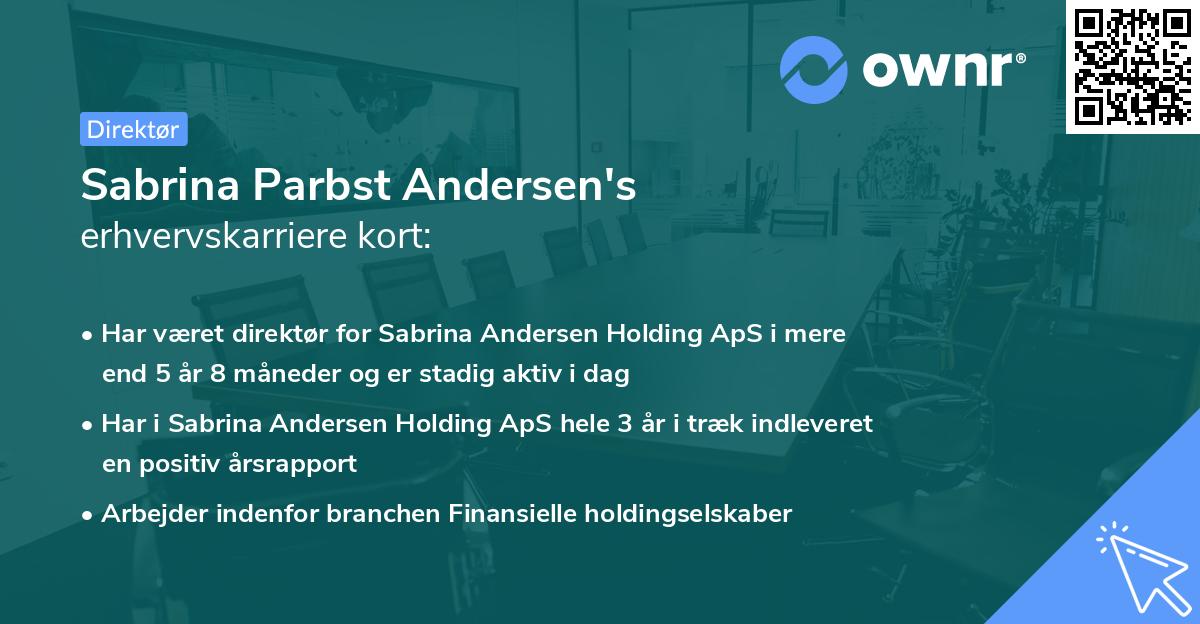 ownr®

Direktør

Sabrina Parbst Andersen's
erhvervskarriere kort:

• Har været direktør for Sabrina Andersen Holding ApS i mere end 5 år 8 måneder og er stadig aktiv i dag

• Har i Sabrina Andersen Holding ApS hele 3 år i træk indleveret en positiv årsrapport

• Arbejder indenfor branchen Finansielle holdingselskaber